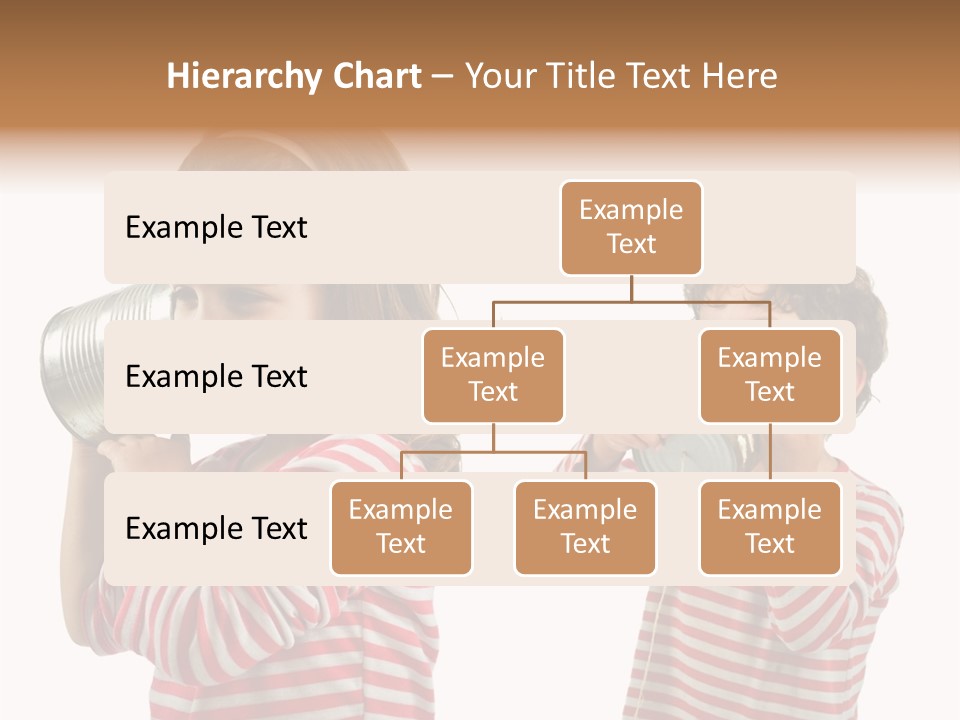 Hierarchy Chart – Your Title Text Here

Example Text

Example Text

Example Text

Example Text

Example Text

Example Text

Example Text

Example Text

Example Text